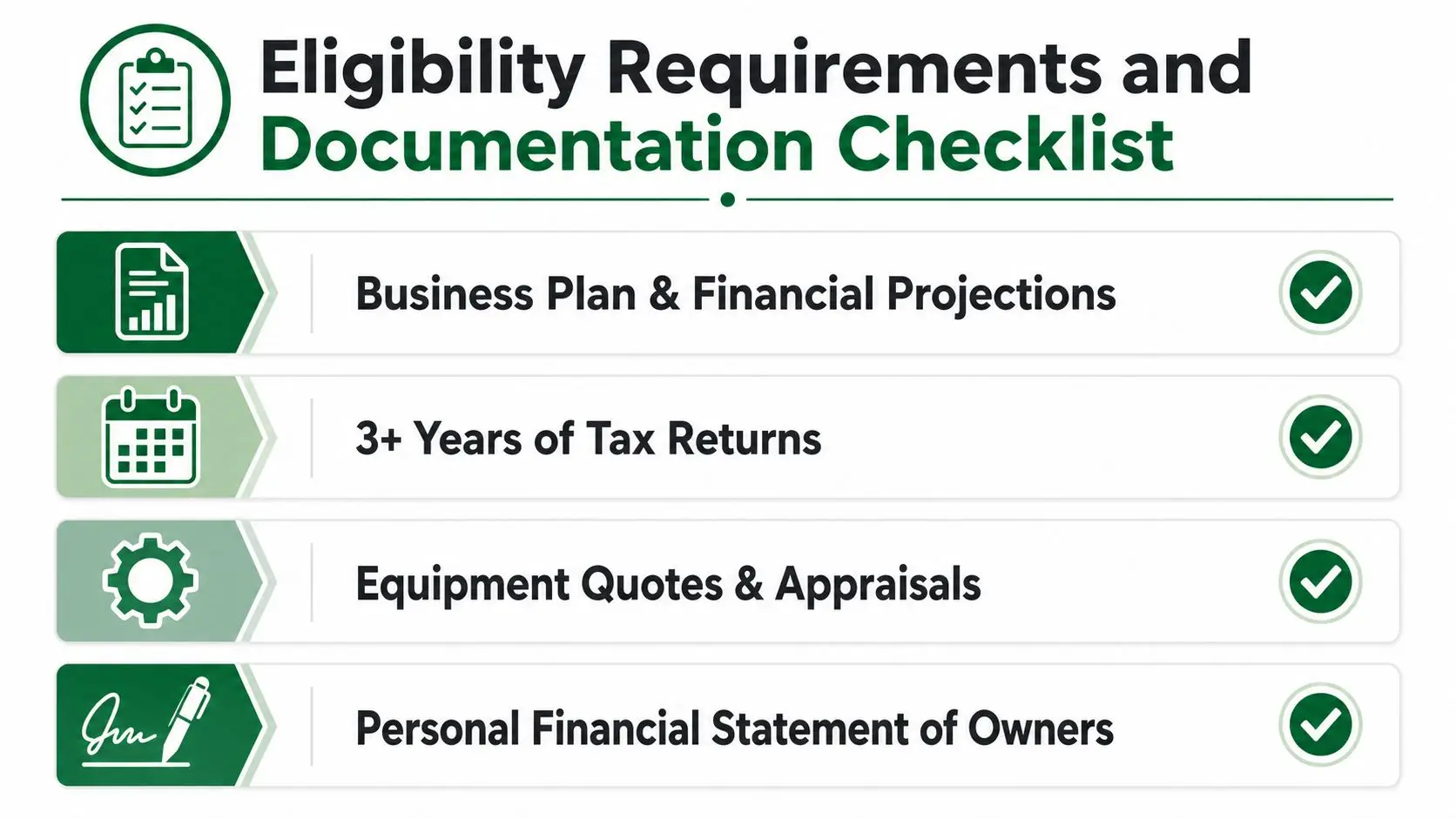 Eligibility Requirements and Documentation Checklist

Business Plan & Financial Projections

3+ Years of Tax Returns

Equipment Quotes & Appraisals

Personal Financial Statement of Owners